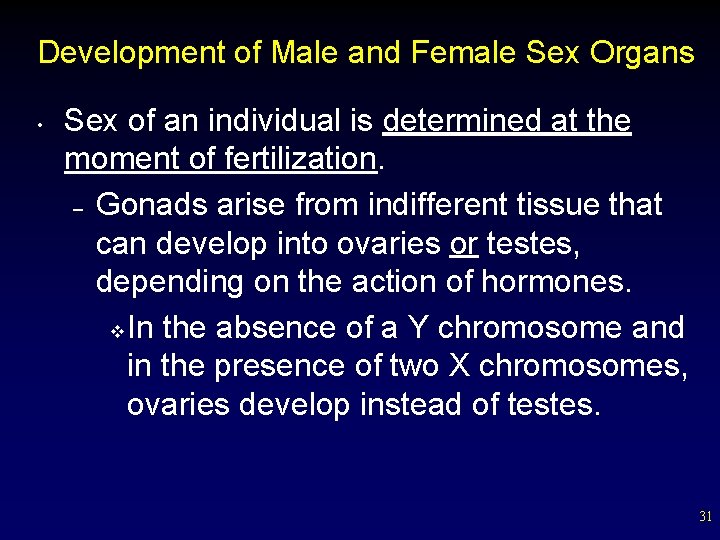 Development of Male and Female Sex Organs

• Sex of an individual is determined at the moment of fertilization.

– Gonads arise from indifferent tissue that can develop into ovaries or testes, depending on the action of hormones.

❖ In the absence of a Y chromosome and in the presence of two X chromosomes, ovaries develop instead of testes.

31